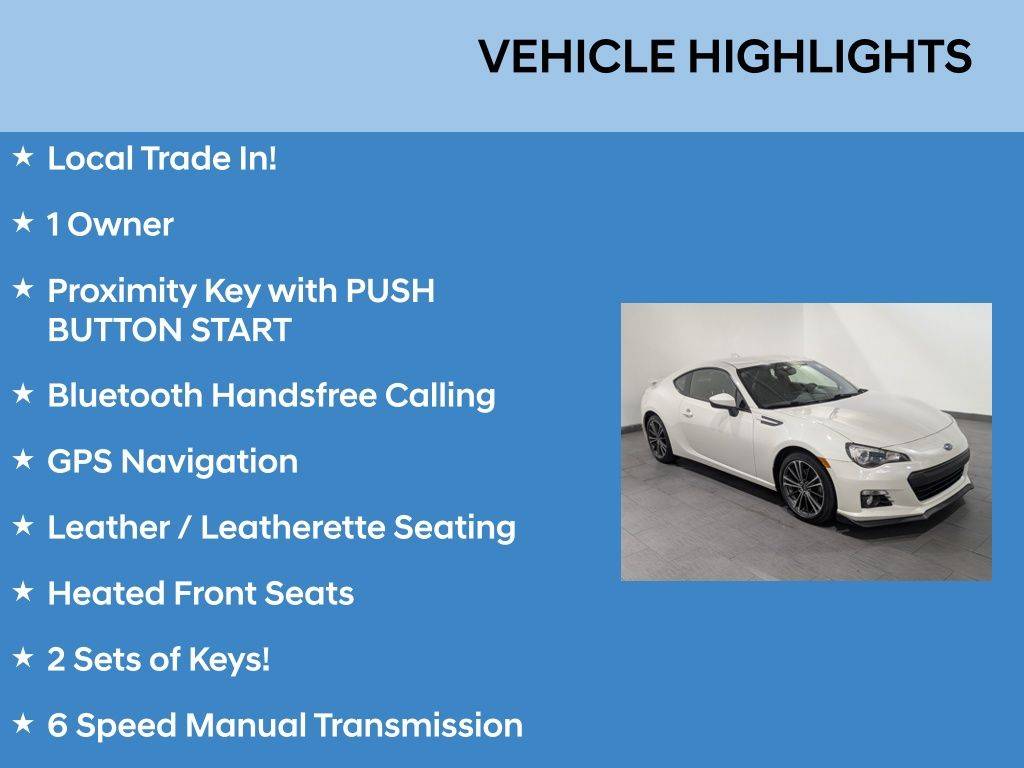 VEHICLE HIGHLIGHTS

★ Local Trade In!

★ 1 Owner

★ Proximity Key with PUSH BUTTON START

★ Bluetooth Handsfree Calling

★ GPS Navigation

★ Leather / Leatherette Seating

★ Heated Front Seats

★ 2 Sets of Keys!

★ 6 Speed Manual Transmission